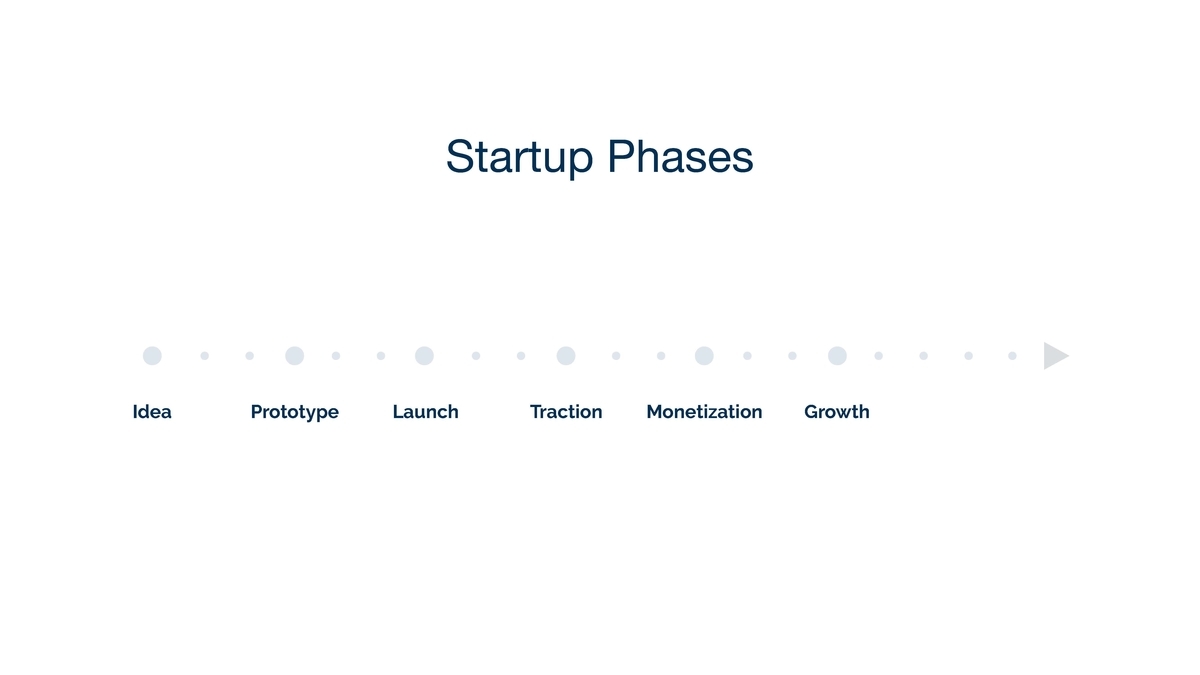 Startup Phases

Idea

Prototype

Launch

Traction

Monetization

Growth